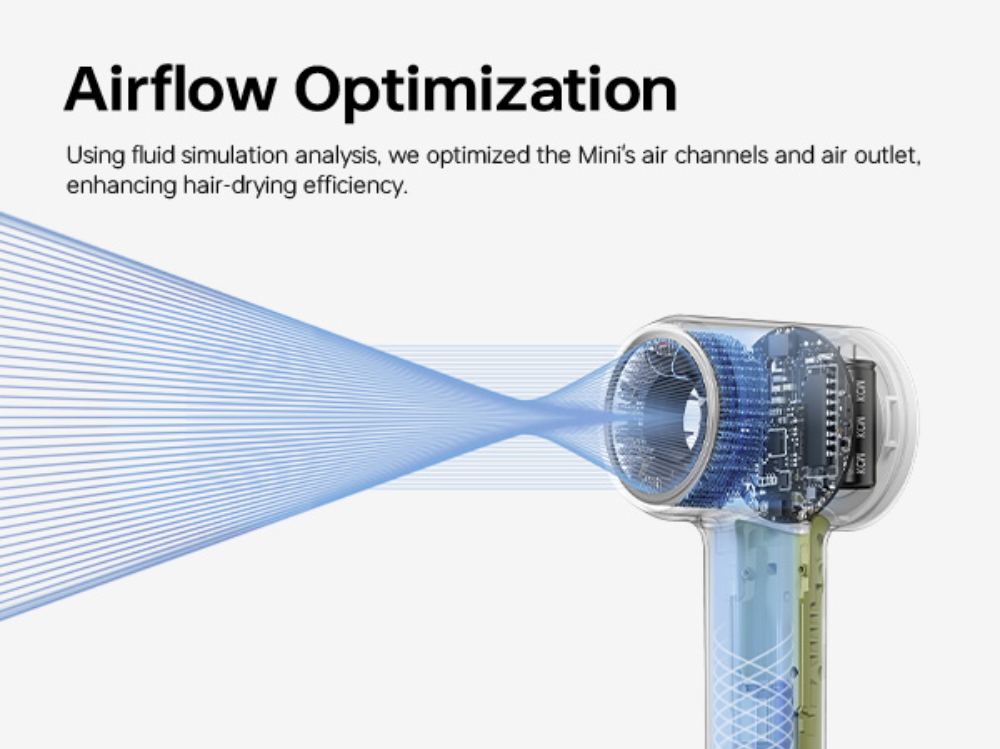 Airflow Optimization

Using fluid simulation analysis, we optimized the Mini's air channels and air outlet, enhancing hair-drying efficiency.